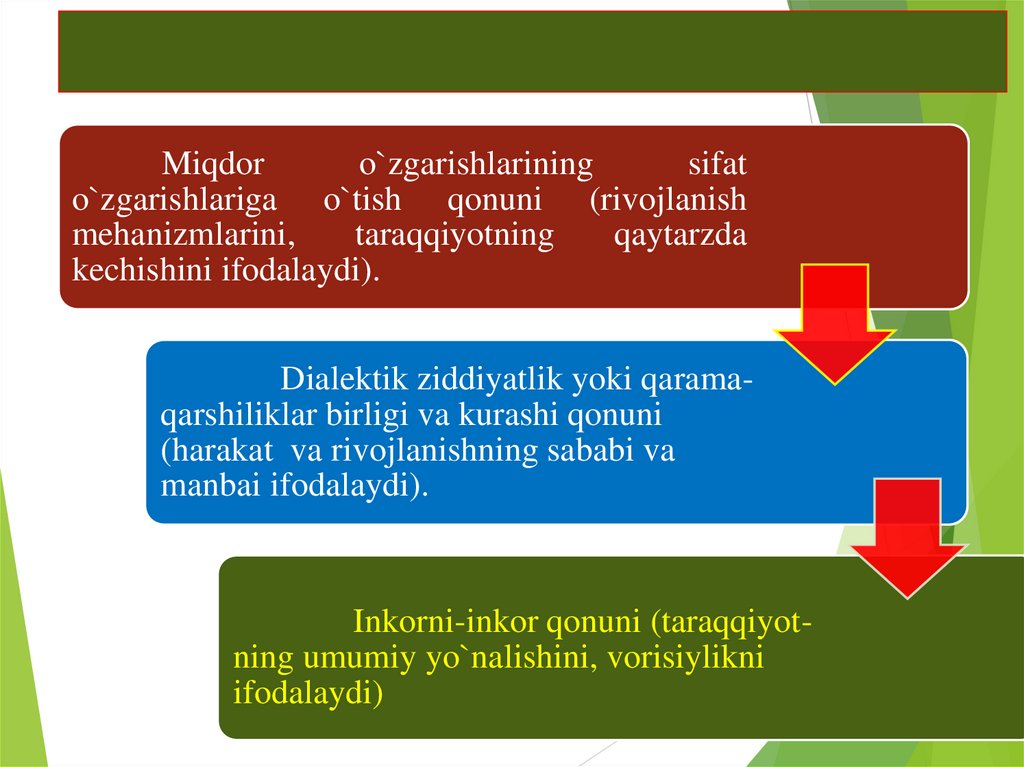 Miqdor o`zgarishlarining sifat o`zgarishlariga o`tish qonuni (rivojlanish mehanizmlarini, taraqqiyotning qaytarzda kechishini ifodalaydi).

Dialektik ziddiyatlik yoki qarama-qarshiliklar birligi va kurashi qonuni (harakat va rivojlanishning sababi va manbai ifodalaydi).

Inkorni-inkor qonuni (taraqqiyotning umumiy yo`nalishini, vorisiylikni ifodalaydi)